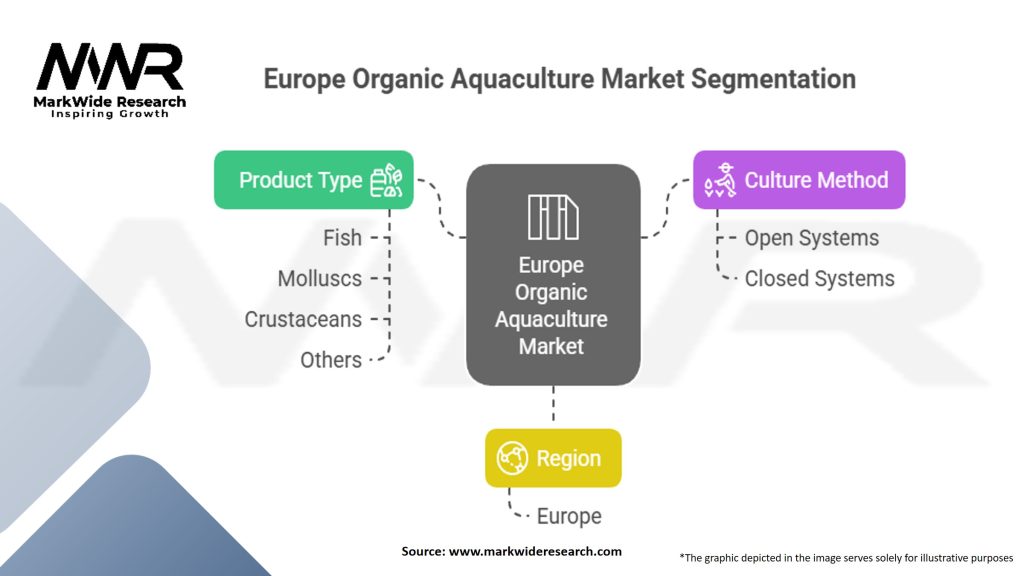 MWR
MarkWide Research
Inspiring Growth

Europe Organic Aquaculture Market Segmentation

Product Type

Fish

Molluscs

Crustaceans

Others

Europe Organic Aquaculture Market

Culture Method

Open Systems

Closed Systems

Region

Europe

Source: www.markwideresearch.com

*The graphic depicted in the image serves solely for illustrative purposes